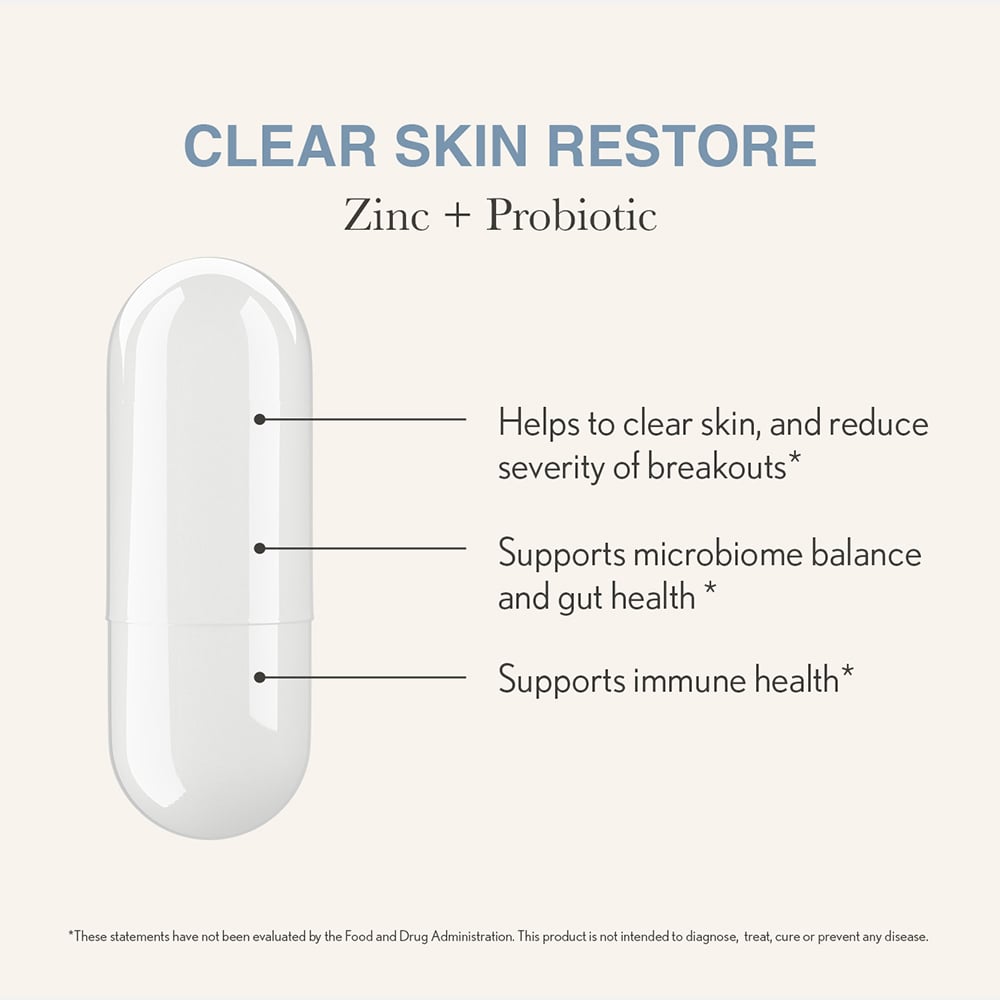 CLEAR SKIN RESTORE
Zinc + Probiotic

Helps to clear skin, and reduce severity of breakouts*

Supports microbiome balance and gut health *

Supports immune health*

*These statements have not been evaluated by the Food and Drug Administration. This product is not intended to diagnose, treat, cure or prevent any disease.